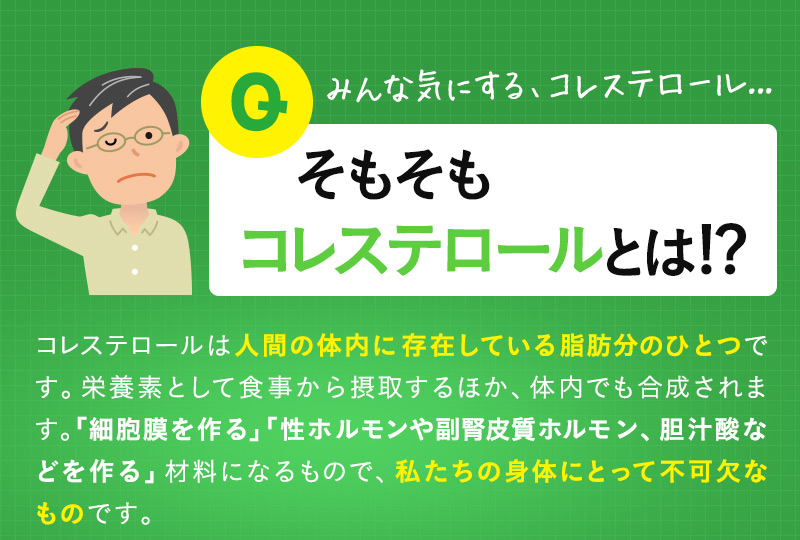 Q みんな気にする、コレステロール…

そもそも
コレステロールとは!?

コレステロールは人間の体内に存在している脂肪分のひとつです。栄養素として食事から摂取するほか、体内でも合成されます。「細胞膜を作る」「性ホルモンや副腎皮質ホルモン、胆汁酸などを作る」材料になるもので、私たちの身体にとって不可欠なものです。